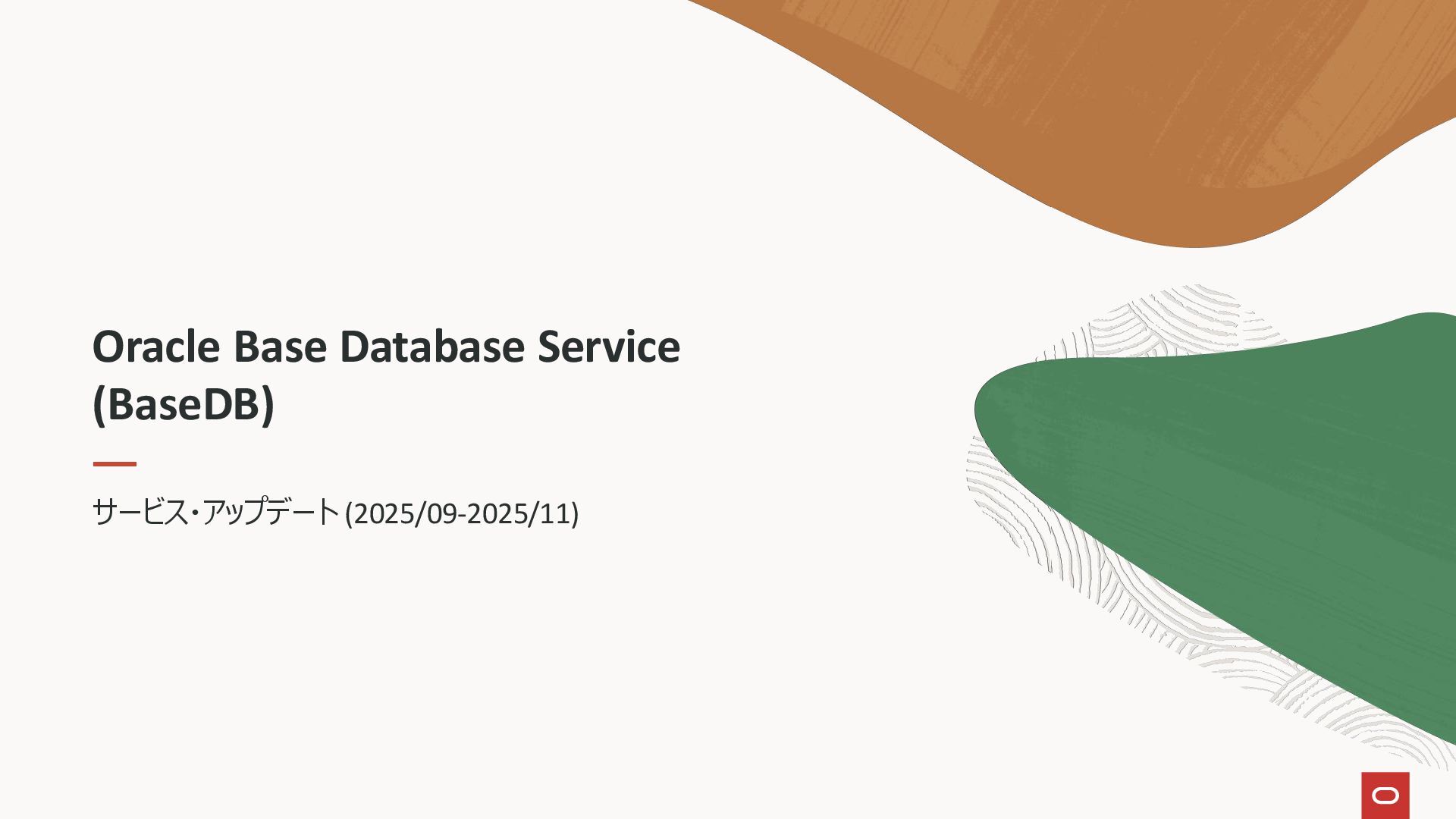 Oracle Base Database Service (BaseDB)

サービス・アップデート (2025/09-2025/11)